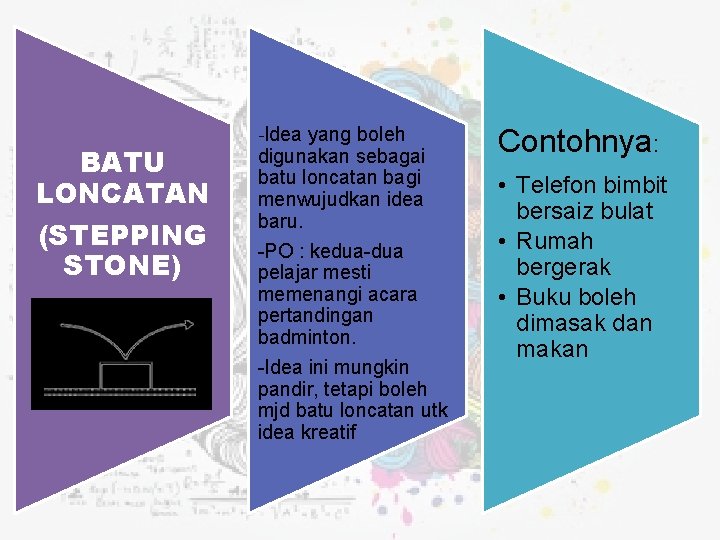 BATU LONCATAN (STEPPING STONE)

-Idea yang boleh digunakan sebagai batu loncatan bagi menwujudkan idea baru.

-PO : kedua-dua pelajar mesti memenangi acara pertandingan badminton.

-Idea ini mungkin pandir, tetapi boleh mjd batu loncatan utk idea kreatif

Contohnya:

• Telefon bimbit bersaiz bulat
• Rumah bergerak
• Buku boleh dimasak dan makan